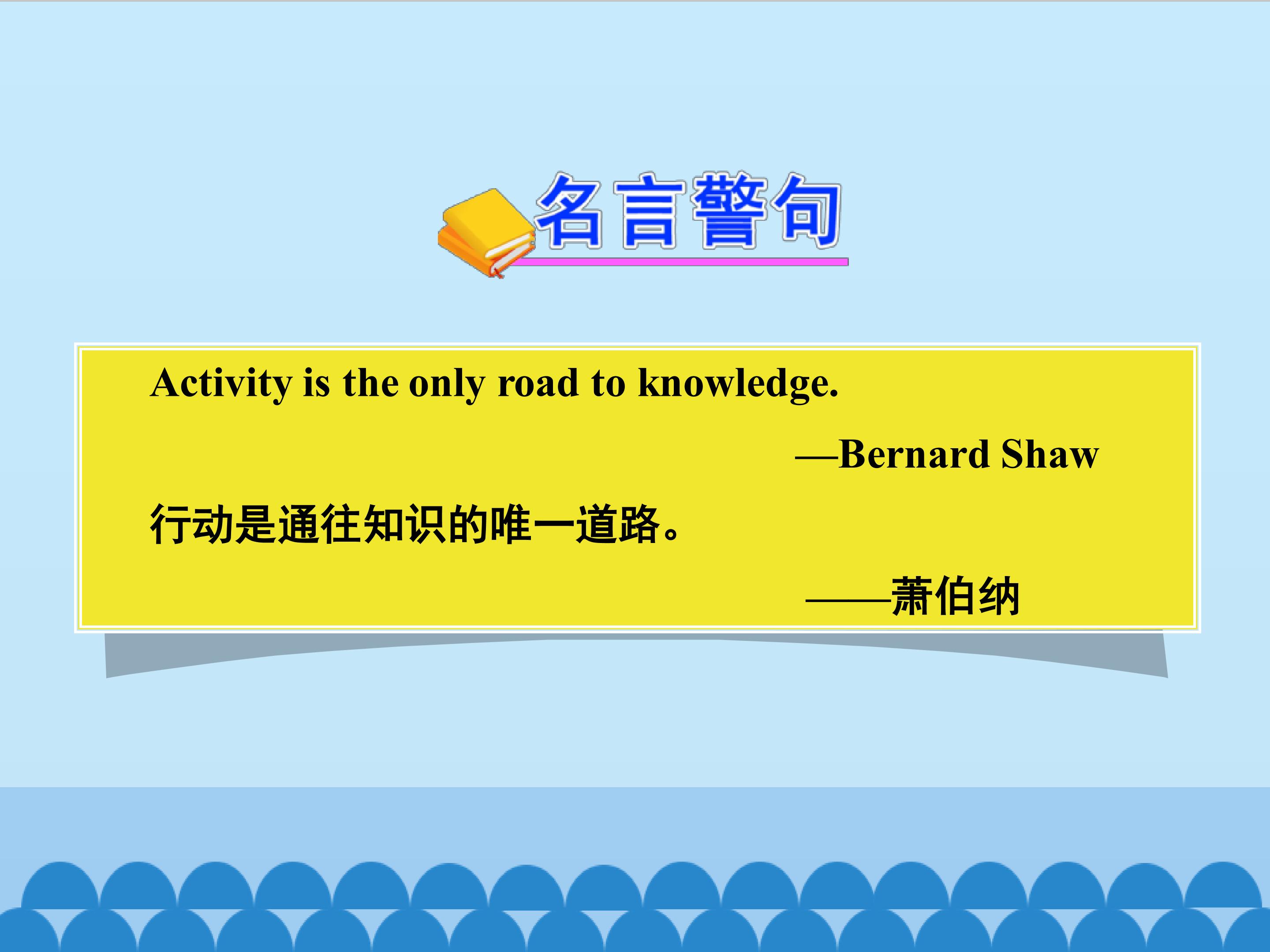 名言警句

Activity is the only road to knowledge.

—Bernard Shaw

行动是通往知识的唯一道路。

——萧伯纳